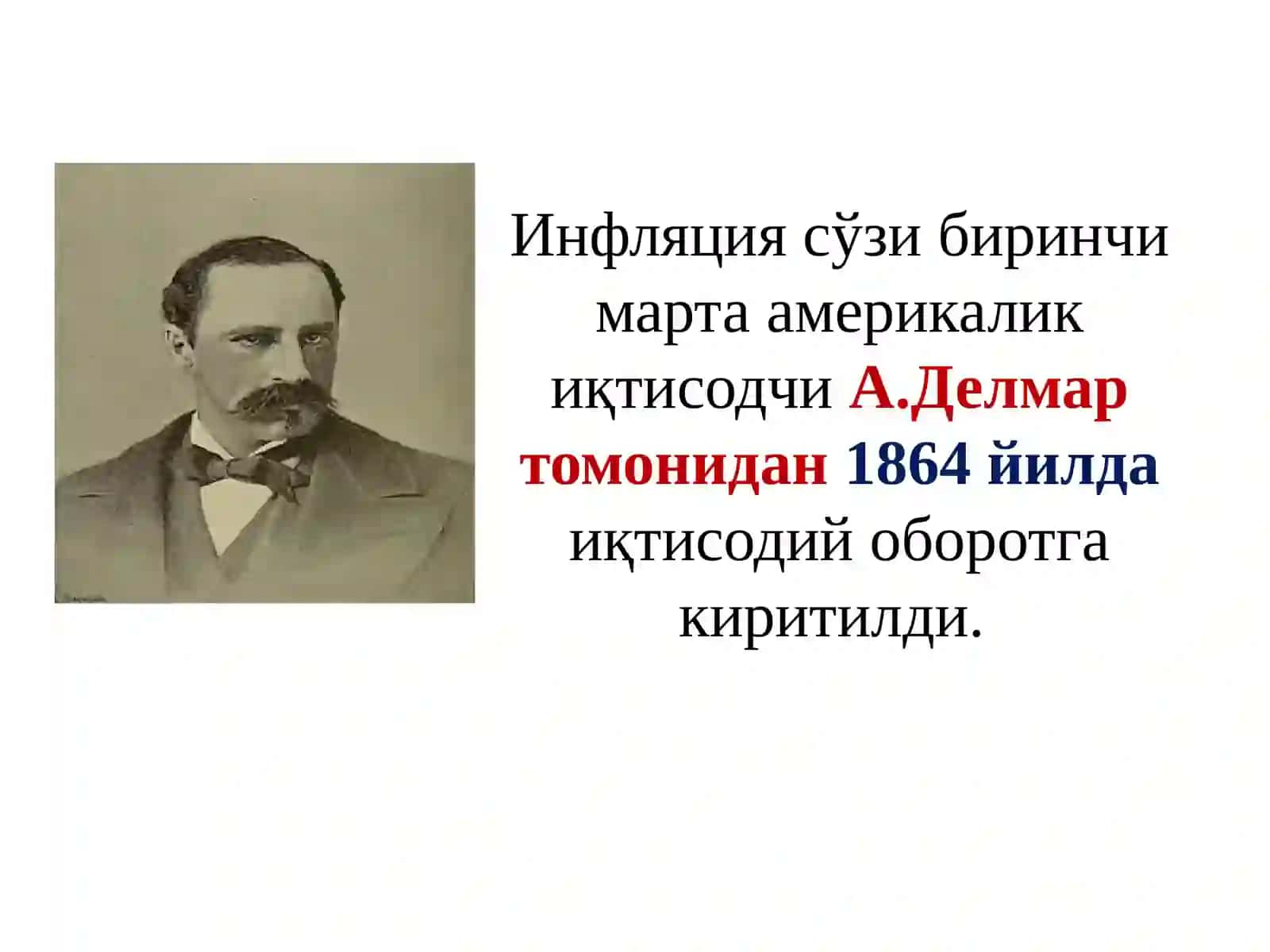 Инфляция сўзи биринчи марта америкалик иқтисодчи А.Делмар томонидан 1864 йилда иқтисодий оборотга киритилди.